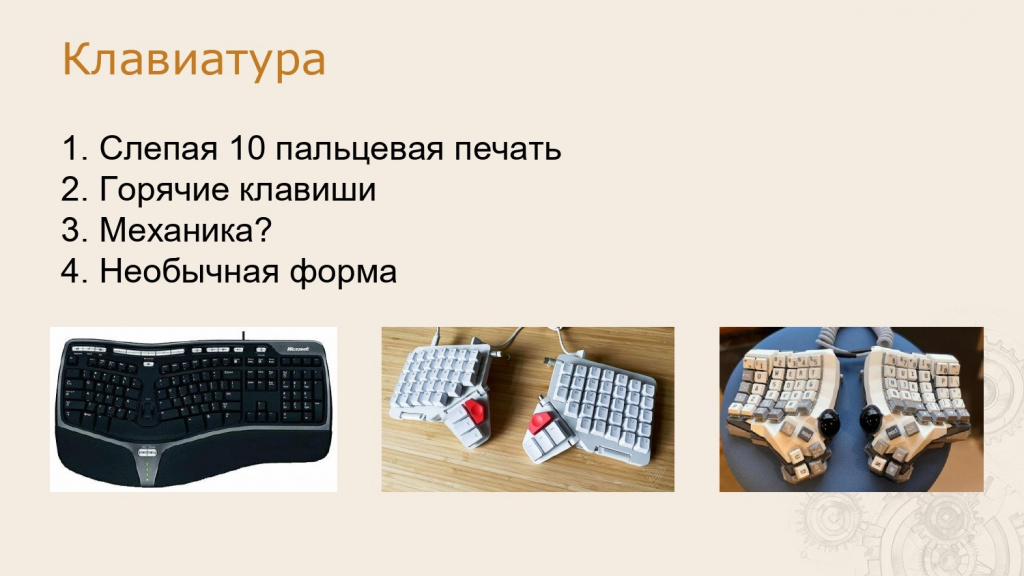 Клавиатура

1. Слепая 10 пальцевая печать
2. Горячие клавиши
3. Механика?
4. Необычная форма

Microsoft